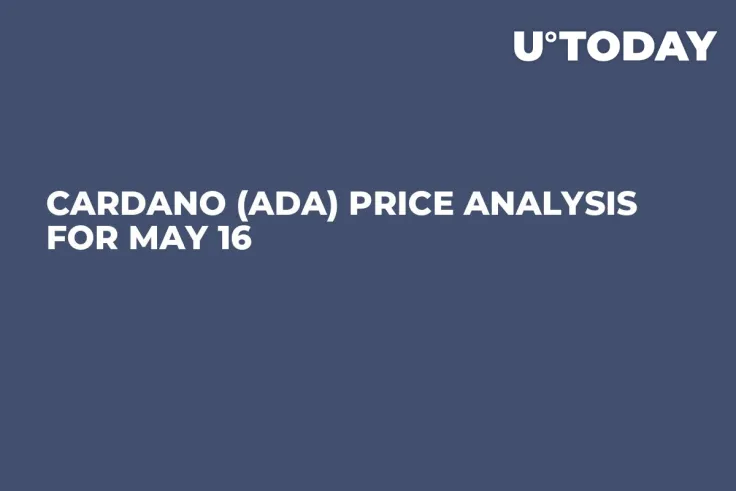 U°TODAY

CARDANO (ADA) PRICE ANALYSIS FOR MAY 16